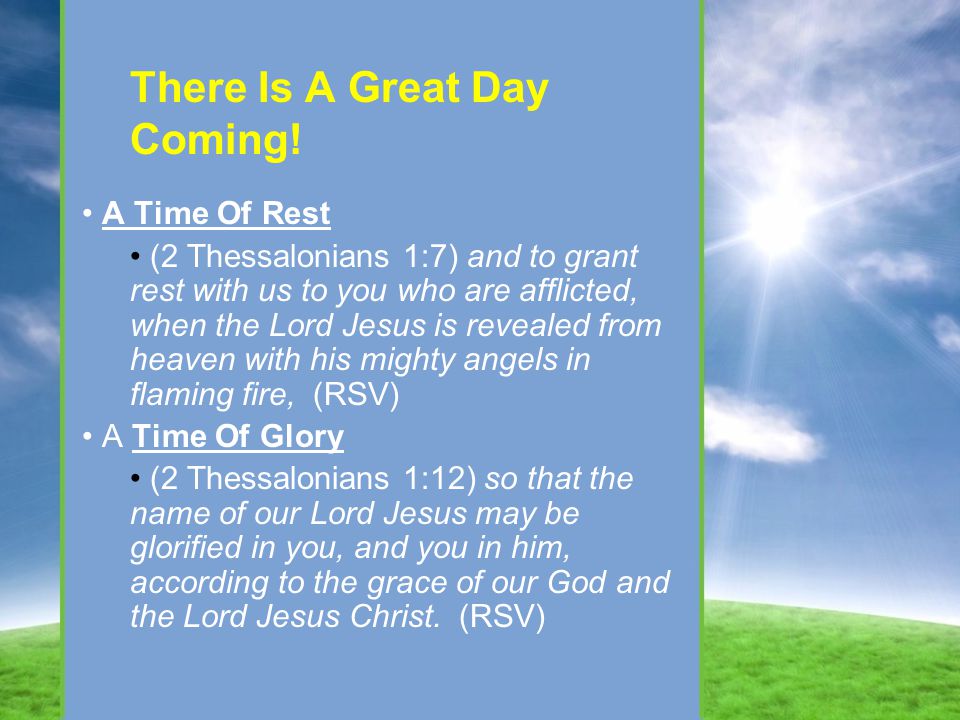 There Is A Great Day Coming!

• A Time Of Rest

• (2 Thessalonians 1:7) and to grant rest with us to you who are afflicted, when the Lord Jesus is revealed from heaven with his mighty angels in flaming fire, (RSV)

• A Time Of Glory

• (2 Thessalonians 1:12) so that the name of our Lord Jesus may be glorified in you, and you in him, according to the grace of our God and the Lord Jesus Christ. (RSV)